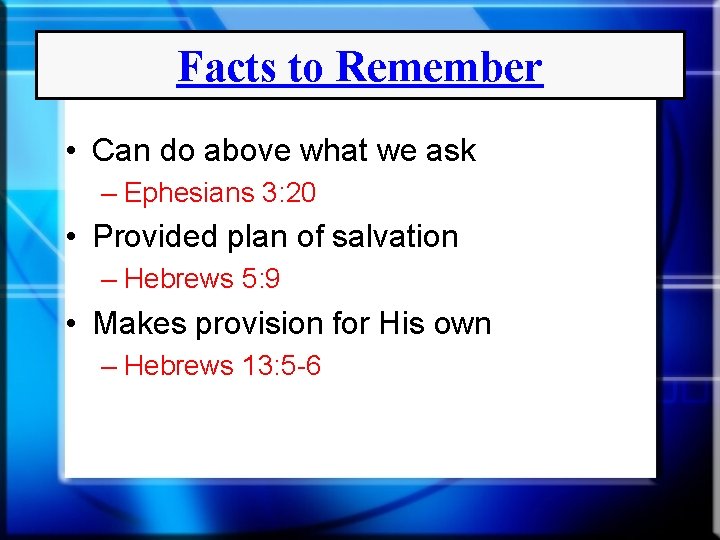 Facts to Remember

• Can do above what we ask
– Ephesians 3:20
• Provided plan of salvation
– Hebrews 5:9
• Makes provision for His own
– Hebrews 13:5-6